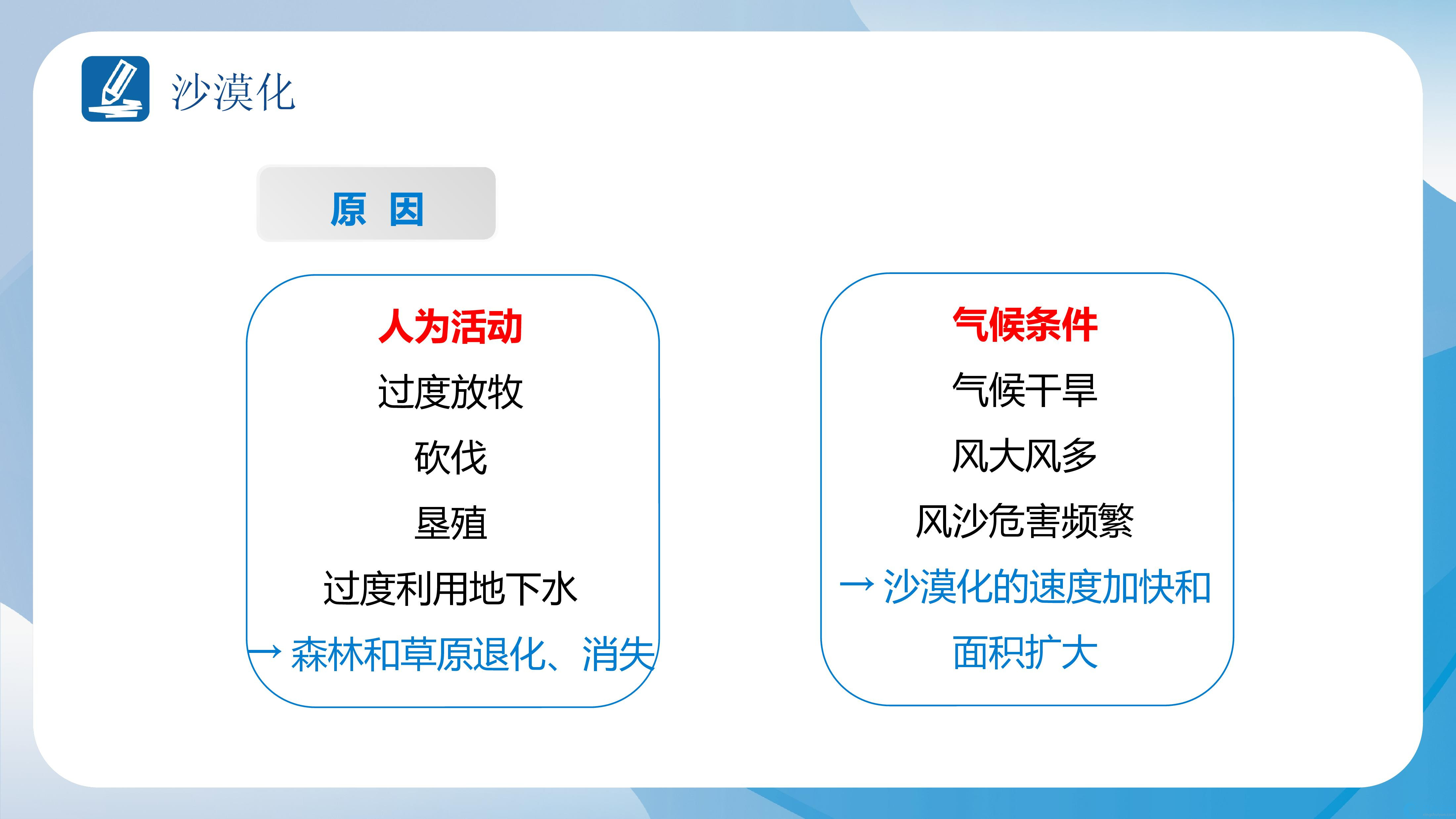 沙漠化

原 因

人为活动

过度放牧

砍伐

垦殖

过度利用地下水

→ 森林和草原退化、消失

气候条件

气候干旱

风大风多

风沙危害频繁

→ 沙漠化的速度加快和面积扩大